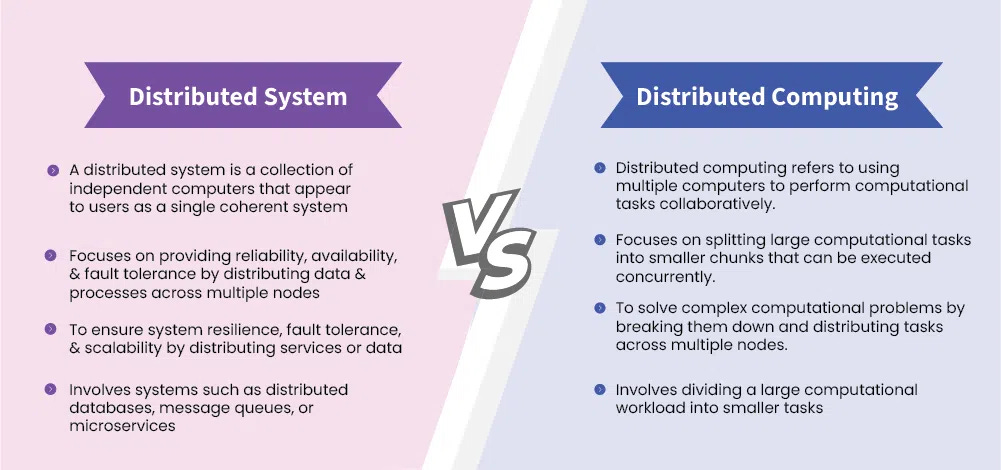 Distributed System

A distributed system is a collection of independent computers that appear to users as a single coherent system

Focuses on providing reliability, availability, & fault tolerance by distributing data & processes across multiple nodes

To ensure system resilience, fault tolerance, & scalability by distributing services or data

Involves systems such as distributed databases, message queues, or microservices

VS

Distributed Computing

Distributed computing refers to using multiple computers to perform computational tasks collaboratively.

Focuses on splitting large computational tasks into smaller chunks that can be executed concurrently.

To solve complex computational problems by breaking them down and distributing tasks across multiple nodes.

Involves dividing a large computational workload into smaller tasks